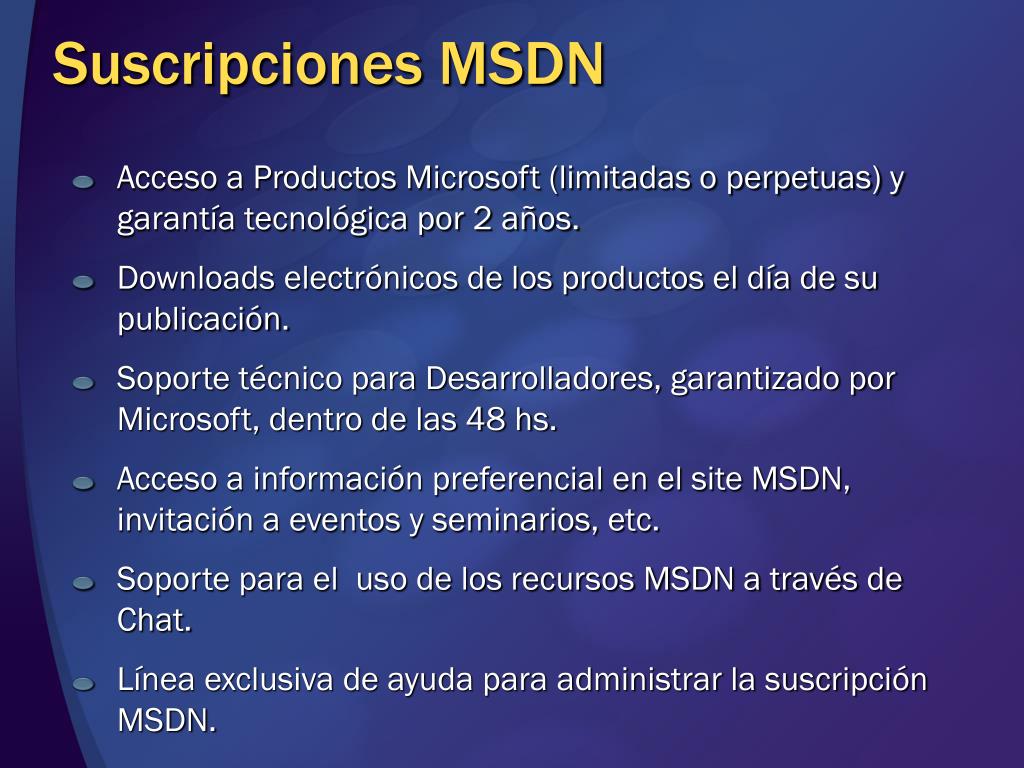 Suscripciones MSDN

Acceso a Productos Microsoft (limitadas o perpetuas) y garantía tecnológica por 2 años.

Downloads electrónicos de los productos el día de su publicación.

Soporte técnico para Desarrolladores, garantizado por Microsoft, dentro de las 48 hs.

Acceso a información preferencial en el site MSDN, invitación a eventos y seminarios, etc.

Soporte para el  uso de los recursos MSDN a través de Chat.

Línea exclusiva de ayuda para administrar la suscripción MSDN.